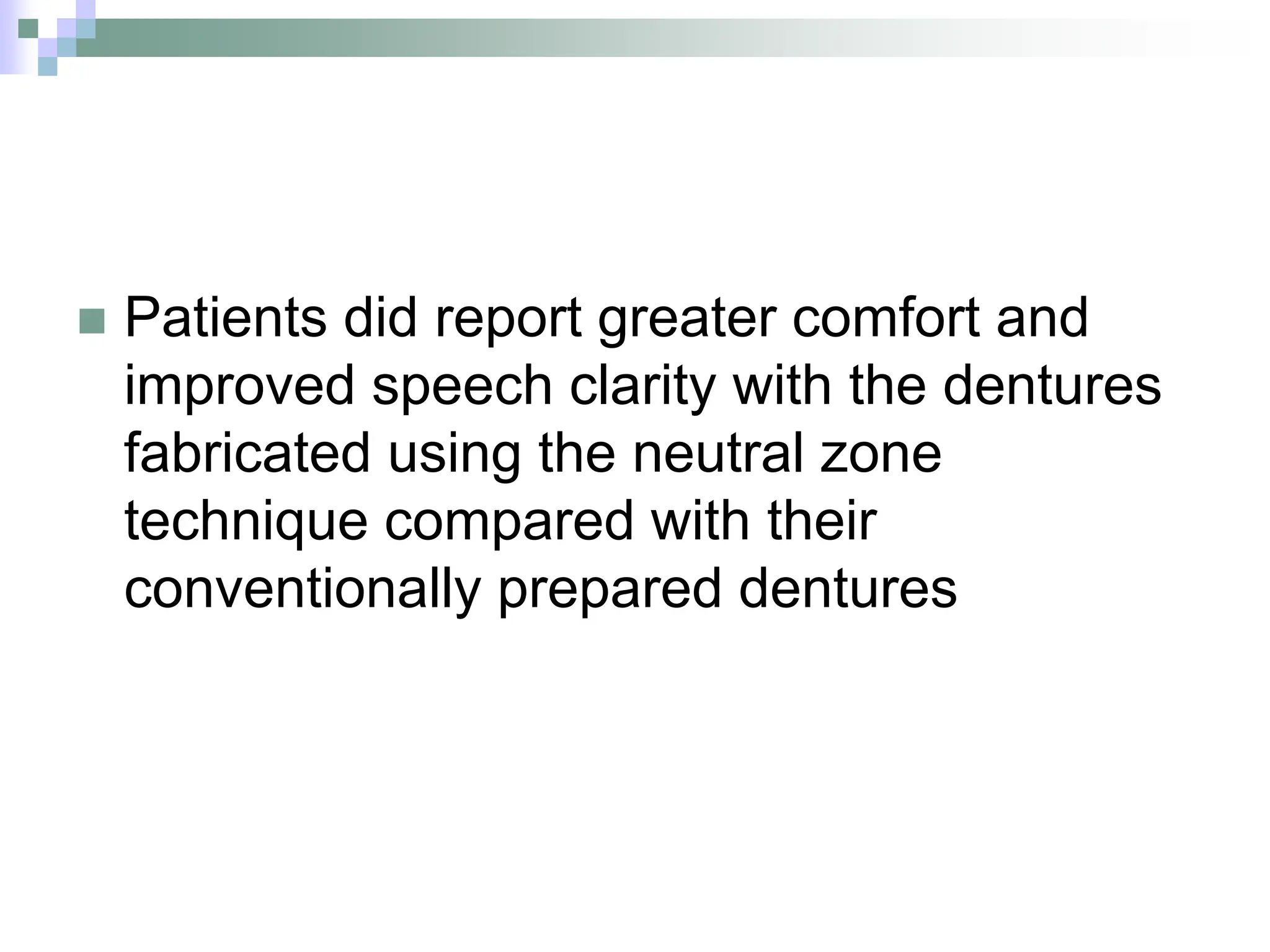 Patients did report greater comfort and improved speech clarity with the dentures fabricated using the neutral zone technique compared with their conventionally prepared dentures